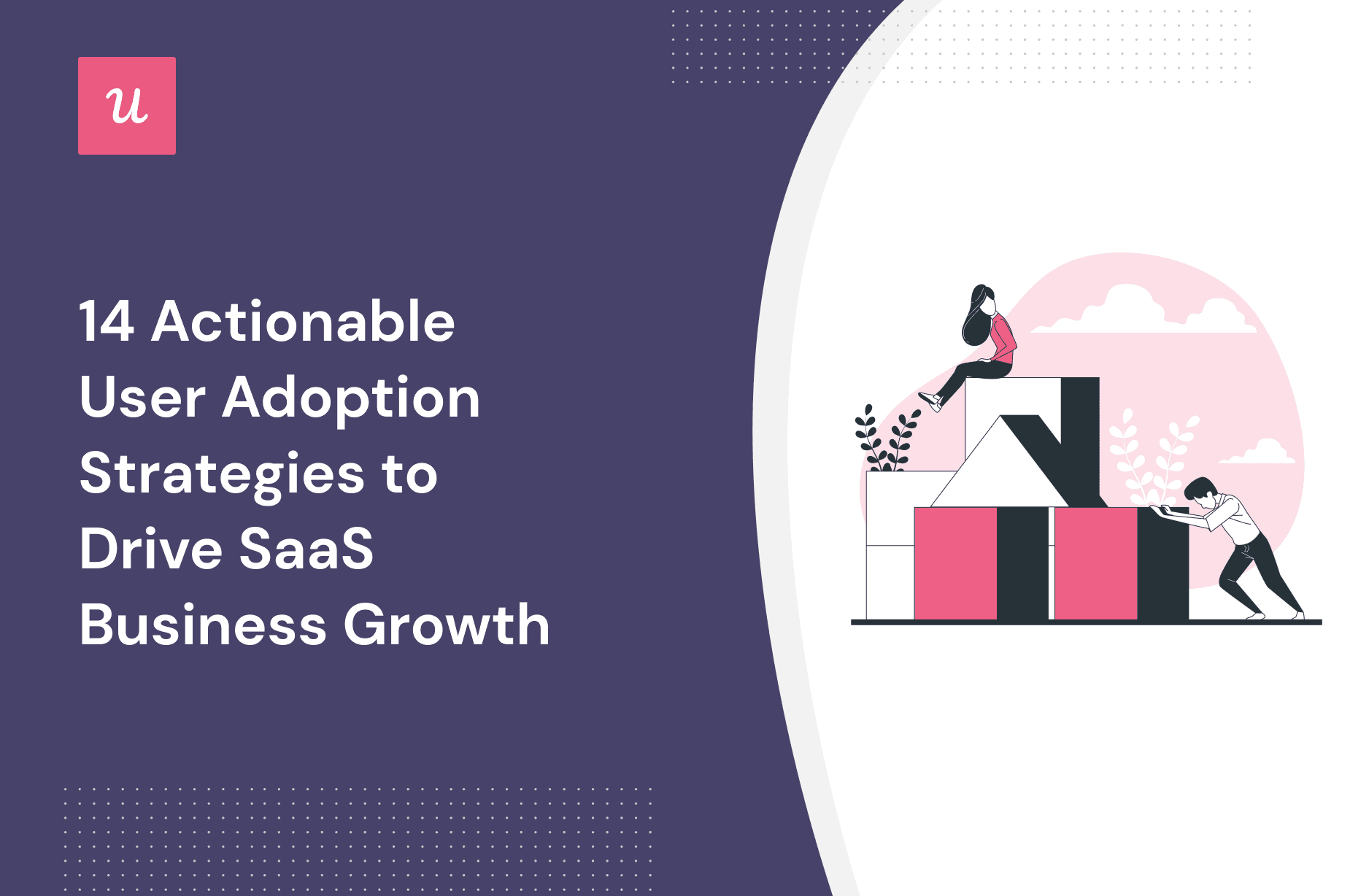 u

14 Actionable User Adoption Strategies to Drive SaaS Business Growth